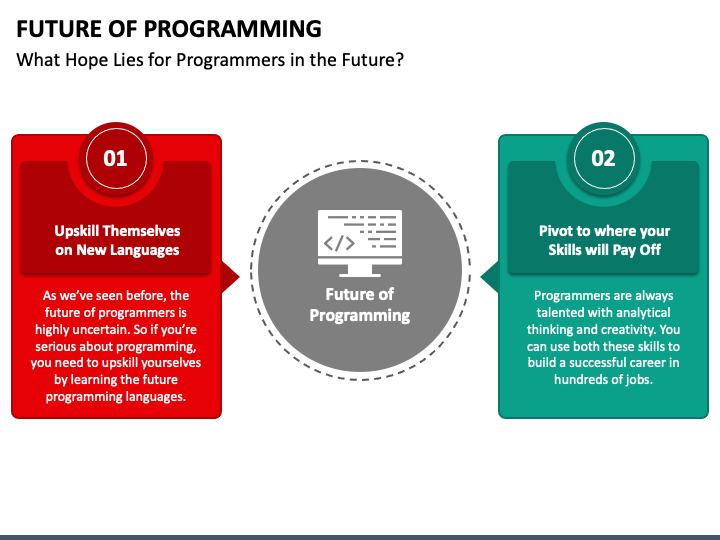 FUTURE OF PROGRAMMING
What Hope Lies for Programmers in the Future?

01

Upskill Themselves on New Languages

As we've seen before, the future of programmers is highly uncertain. So if you're serious about programming, you need to upskill yourselves by learning the future programming languages.

</>

Future of Programming

02

Pivot to where your Skills will Pay Off

Programmers are always talented with analytical thinking and creativity. You can use both these skills to build a successful career in hundreds of jobs.